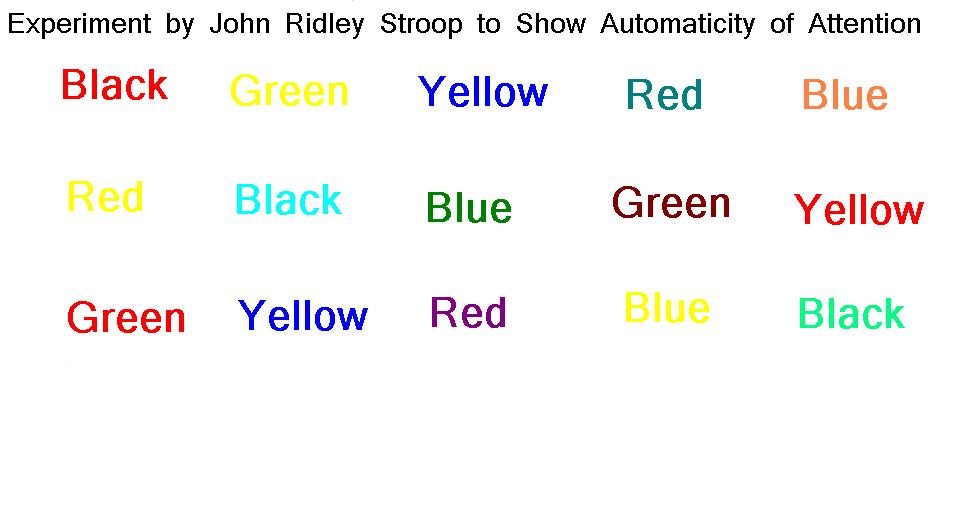 Experiment by John Ridley Stroop to Show Automaticity of Attention

Black Green Yellow Red Blue

Red Black Blue Green Yellow

Green Yellow Red Blue Black